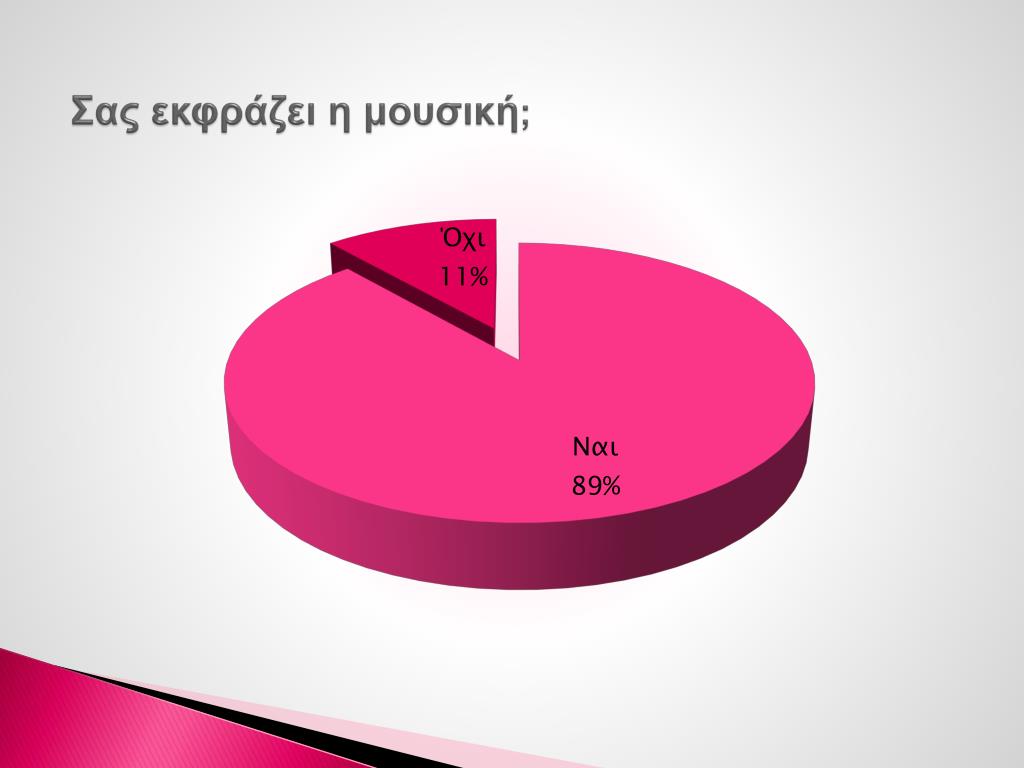 Σας εκφράζει η μουσική;

Όχι
11%

Ναι
89%